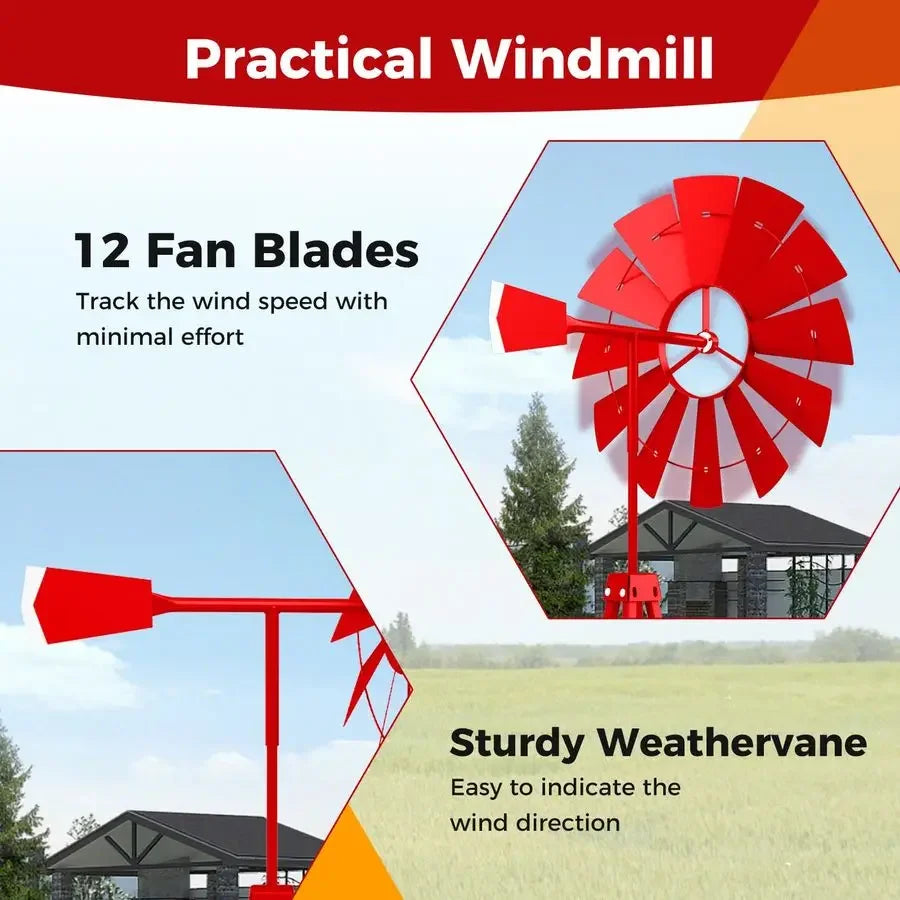 Practical Windmill

12 Fan Blades

Track the wind speed with minimal effort

Sturdy Weathervane

Easy to indicate the wind direction